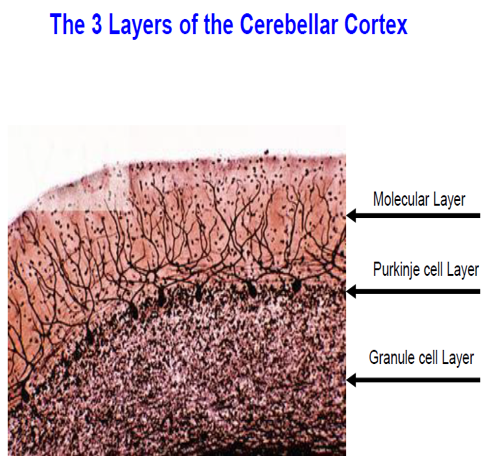 The 3 Layers of the Cerebellar Cortex

Molecular Layer

Purkinje cell Layer

Granule cell Layer